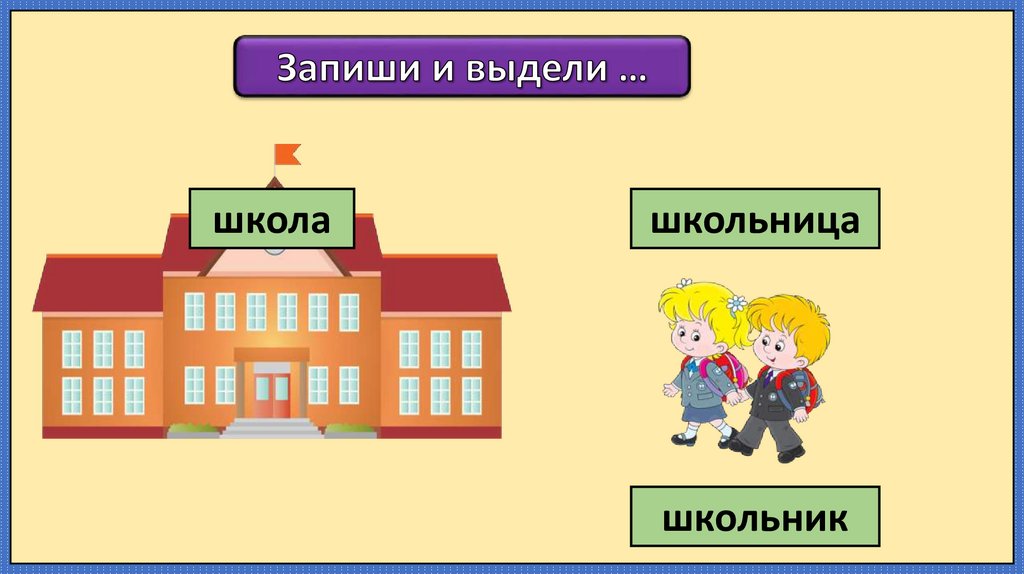 Запиши и выдели …

школа

школьница

школьник